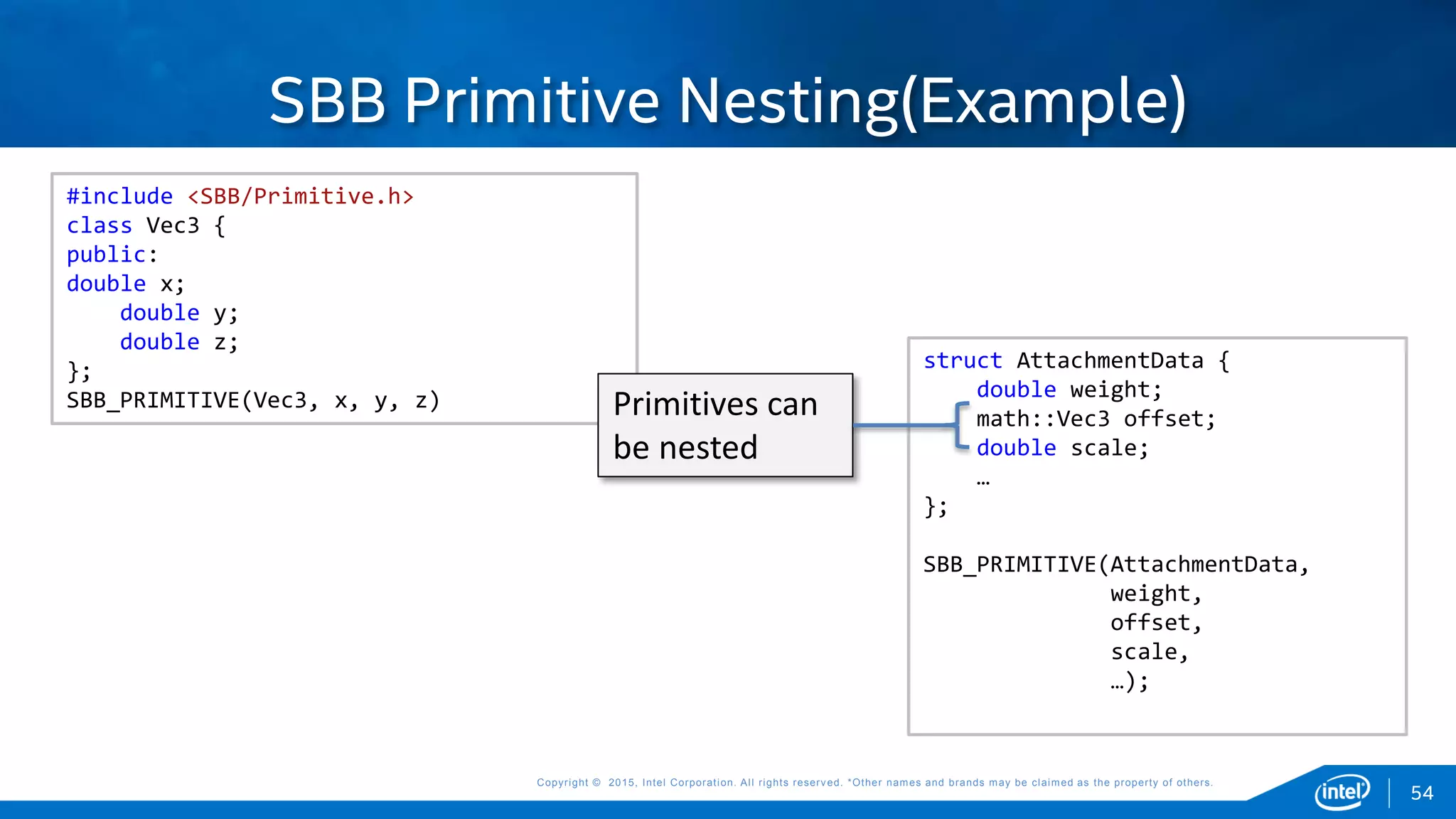 SBB Primitive Nesting(Example)

#include <SBB/Primitive.h>
class Vec3 {
public:
double x;
    double y;
    double z;
};
SBB_PRIMITIVE(Vec3, x, y, z)

Primitives can be nested

struct AttachmentData {
    double weight;
    math::Vec3 offset;
    double scale;
    …
};

SBB_PRIMITIVE(AttachmentData,
              weight,
              offset,
              scale,
              …);

Copyright © 2015, Intel Corporation. All rights reserved. *Other names and brands may be claimed as the property of others.

intel

54